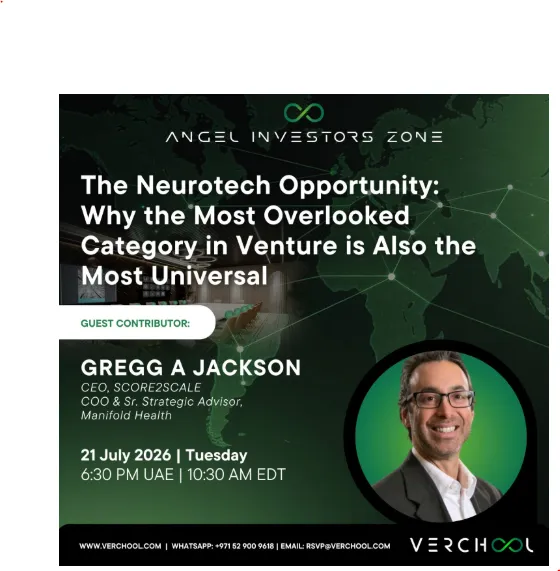 ANGEL INVESTORS ZONE

The Neurotech Opportunity: Why the Most Overlooked Category in Venture is Also the Most Universal

GUEST CONTRIBUTOR:

GREGG A JACKSON
CEO, SCORE2SCALE
COO & Sr. Strategic Advisor, Manifold Health

21 July 2026 | Tuesday
6:30 PM UAE | 10:30 AM EDT

WWW.VERCHOOL.COM | WHATSAPP: +971 52 900 9618 | EMAIL: RSVP@VERCHOOL.COM

VERCHOOL